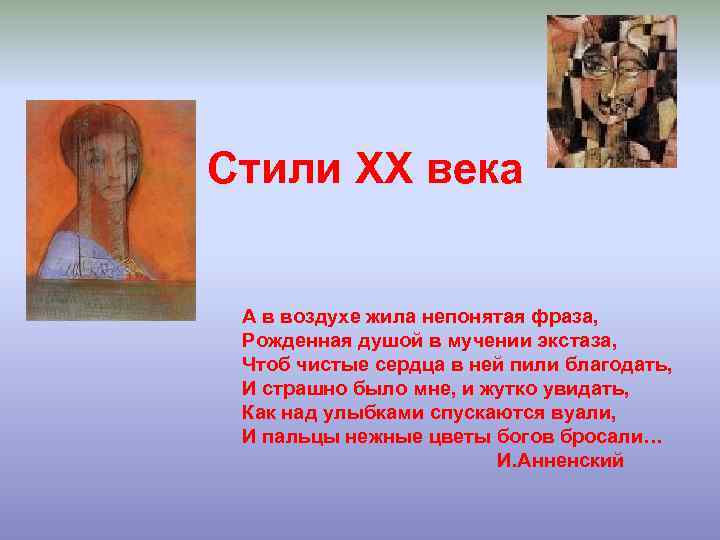 Стили XX века

А в воздухе жила непонятая фраза,
Рожденная душой в мучении экстаза,
Чтоб чистые сердца в ней пили благодать,
И страшно было мне, и жутко увидать,
Как над улыбками спускаются вуали,
И пальцы нежные цветы богов бросали…
И.Анненский